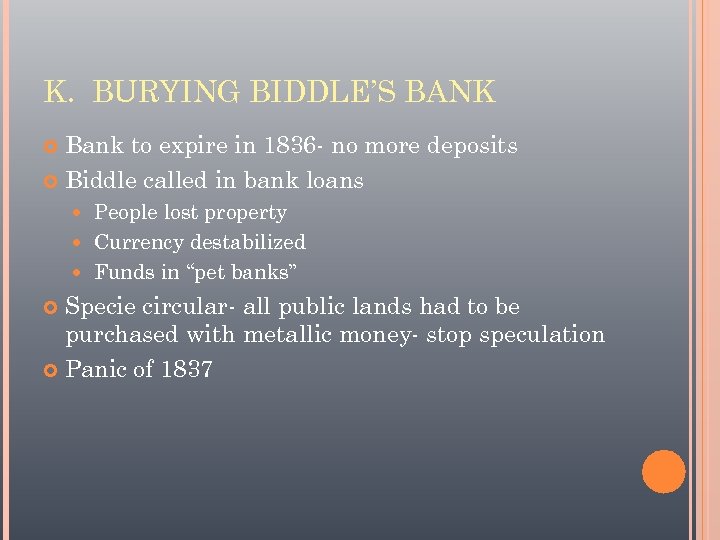 K. BURYING BIDDLE'S BANK

Bank to expire in 1836- no more deposits

Biddle called in bank loans

People lost property

Currency destabilized

Funds in "pet banks"

Specie circular- all public lands had to be purchased with metallic money- stop speculation

Panic of 1837